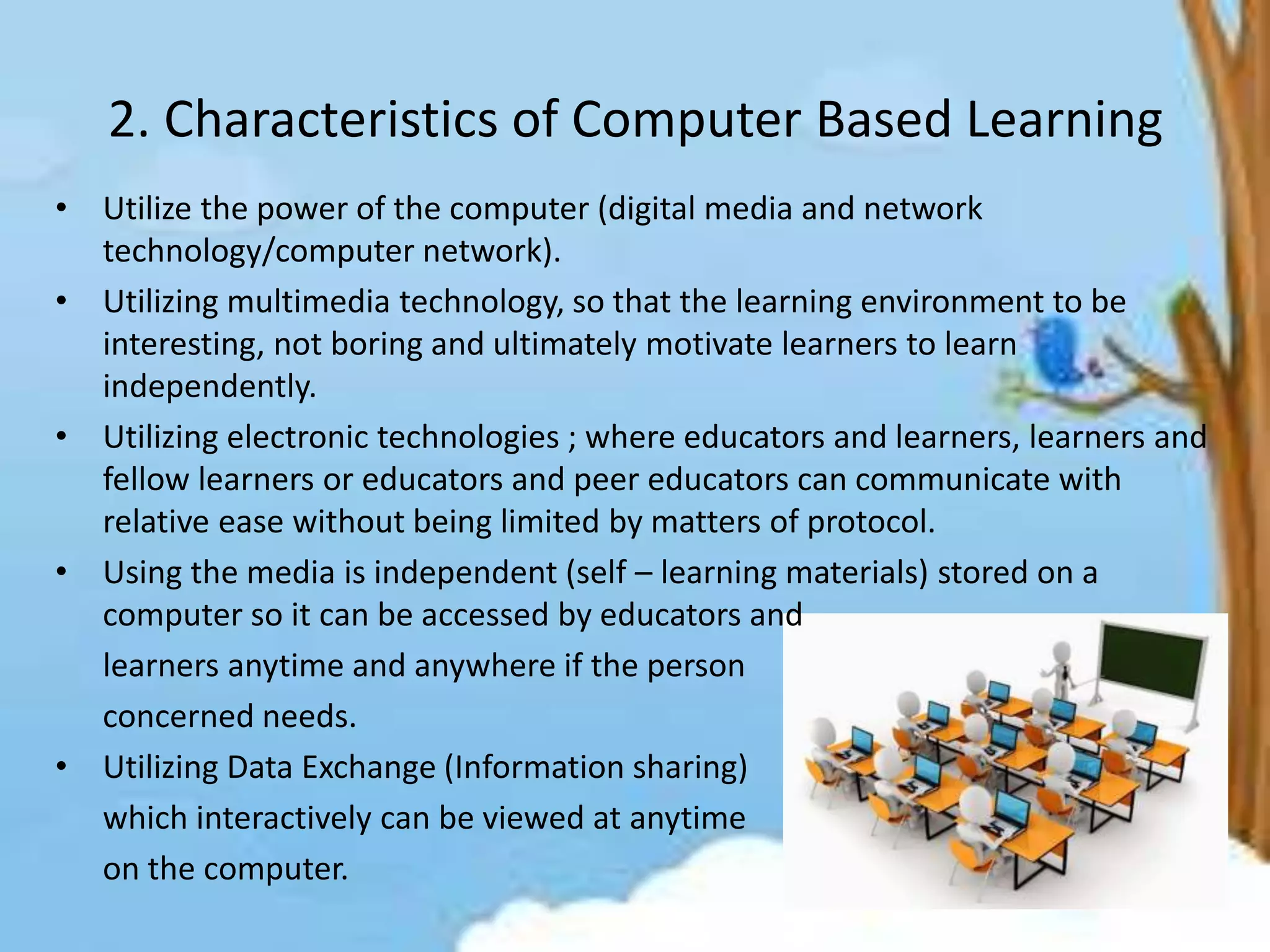 2. Characteristics of Computer Based Learning

• Utilize the power of the computer (digital media and network technology/computer network).

• Utilizing multimedia technology, so that the learning environment to be interesting, not boring and ultimately motivate learners to learn independently.

• Utilizing electronic technologies ; where educators and learners, learners and fellow learners or educators and peer educators can communicate with relative ease without being limited by matters of protocol.

• Using the media is independent (self – learning materials) stored on a computer so it can be accessed by educators and learners anytime and anywhere if the person concerned needs.

• Utilizing Data Exchange (Information sharing) which interactively can be viewed at anytime on the computer.